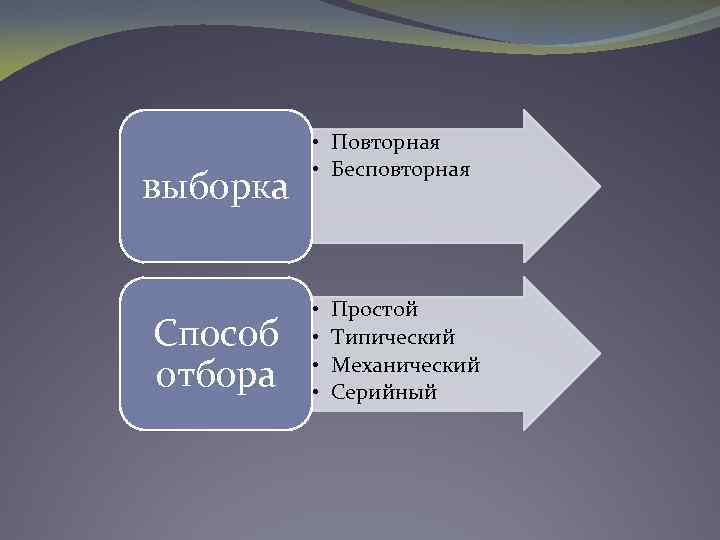 выборка

• Повторная
• Бесповторная

Способ отбора

• Простой
• Типический
• Механический
• Серийный